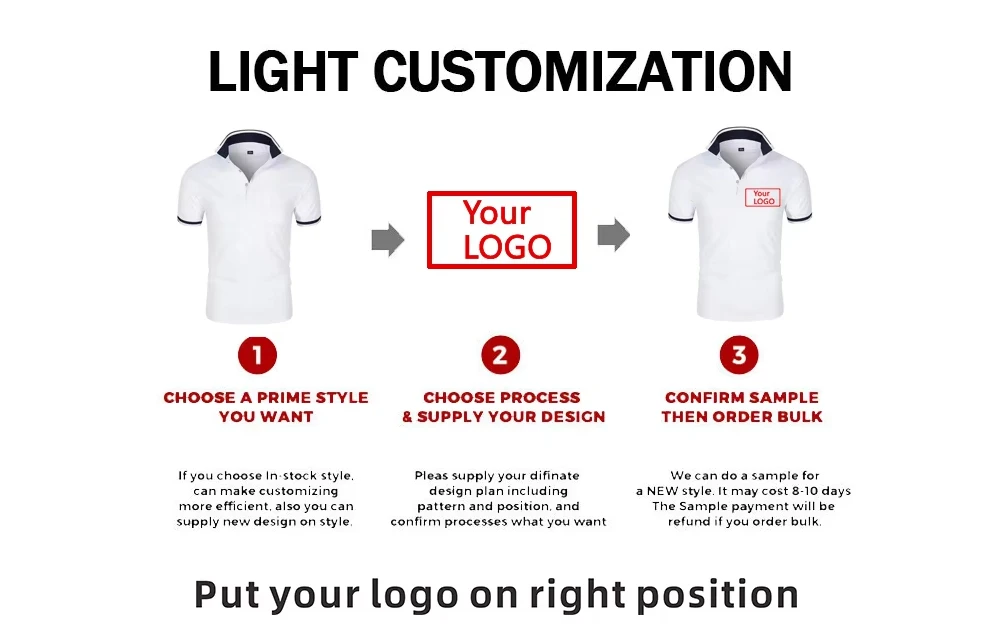 LIGHT CUSTOMIZATION

Your LOGO

Your LOGO

1

CHOOSE A PRIME STYLE YOU WANT

If you choose In-stock style, can make customizing more efficient, also you can supply new design on style.

2

CHOOSE PROCESS & SUPPLY YOUR DESIGN

Pleas supply your difinate design plan including pattern and position, and confirm processes what you want

3

CONFIRM SAMPLE THEN ORDER BULK

We can do a sample for a NEW style. It may cost 8-10 days The Sample payment will be refund if you order bulk.

Put your logo on right position